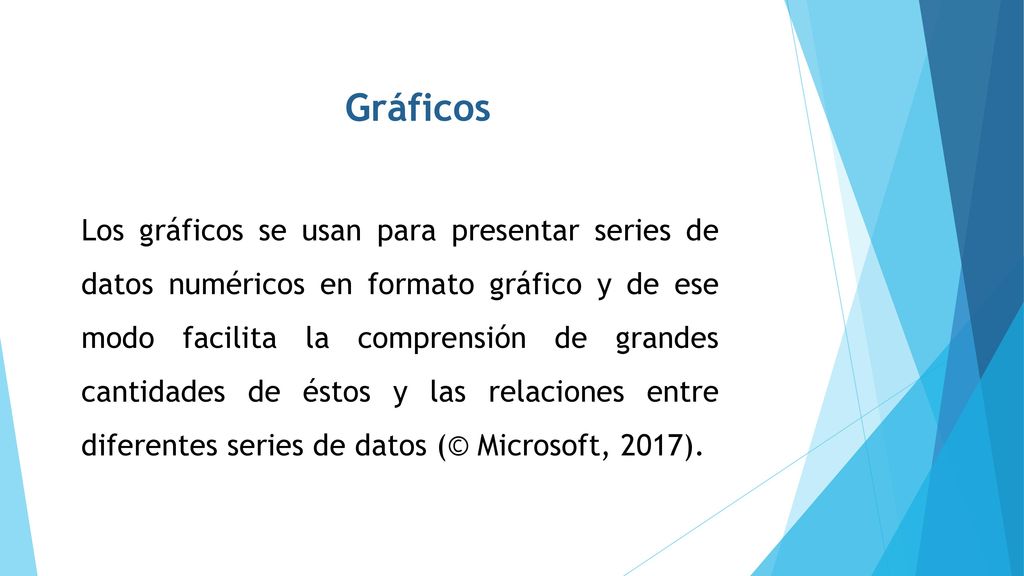 Gráficos

Los gráficos se usan para presentar series de datos numéricos en formato gráfico y de ese modo facilita la comprensión de grandes cantidades de éstos y las relaciones entre diferentes series de datos (© Microsoft, 2017).